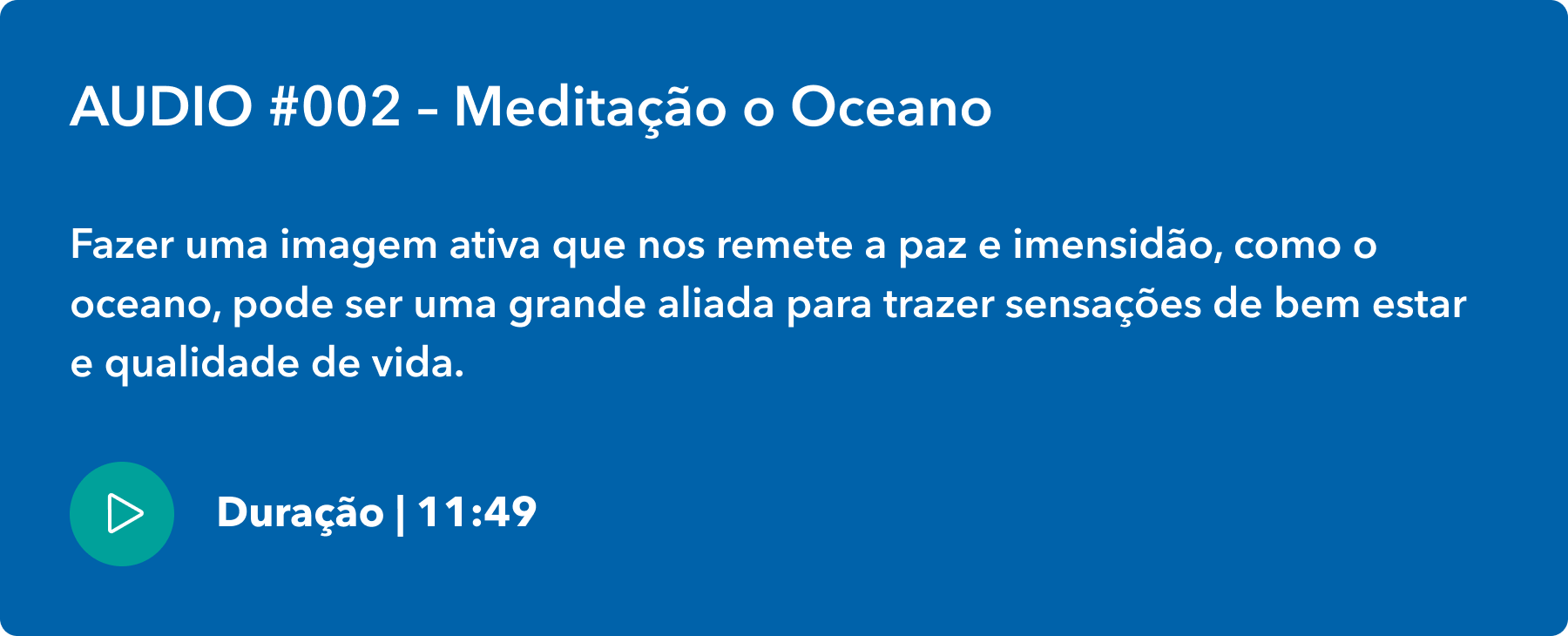 AUDIO #002 – Meditação o Oceano

Fazer uma imagem ativa que nos remete a paz e imensidão, como o oceano, pode ser uma grande aliada para trazer sensações de bem estar e qualidade de vida.

Duração | 11:49